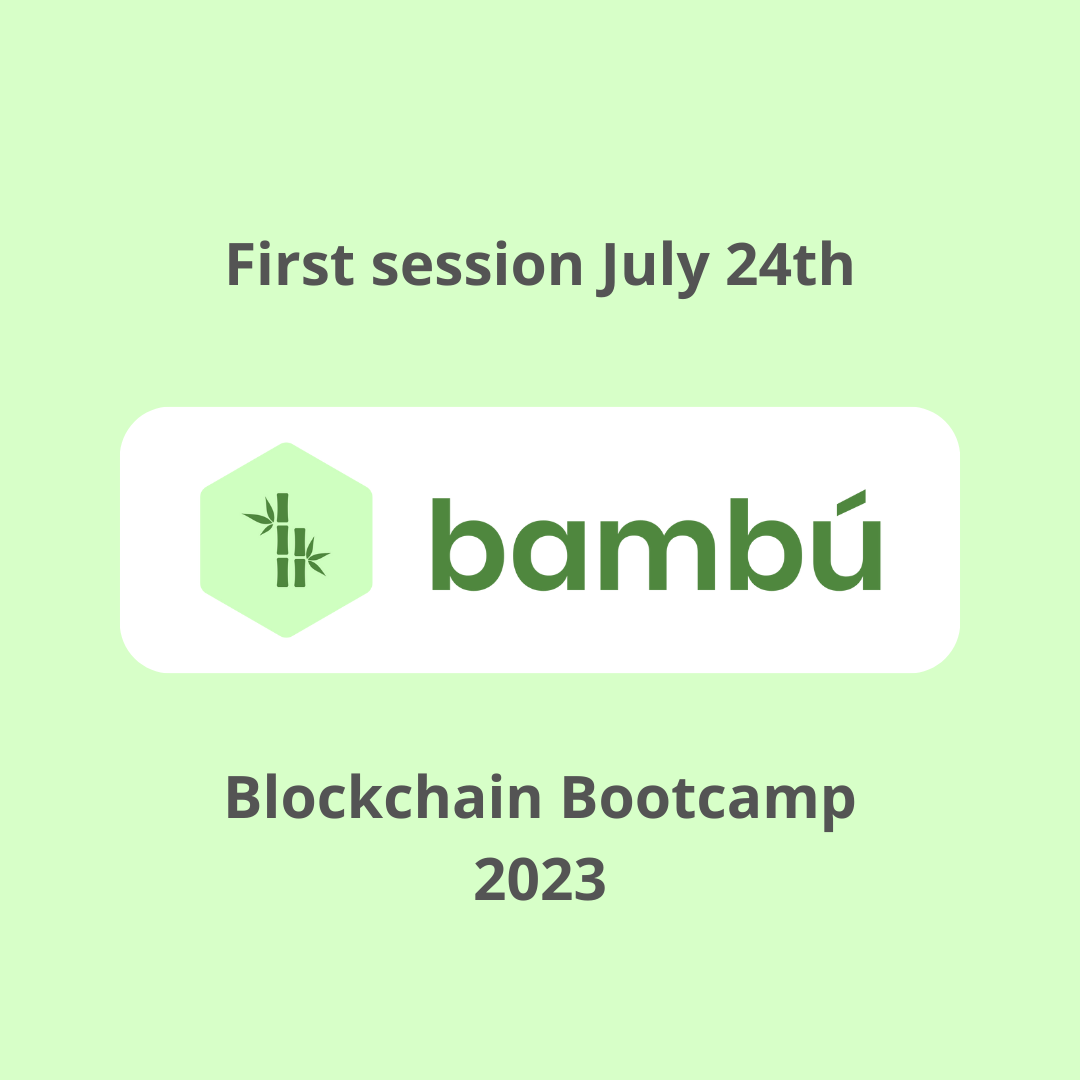 First session July 24th

bambú

Blockchain Bootcamp 2023